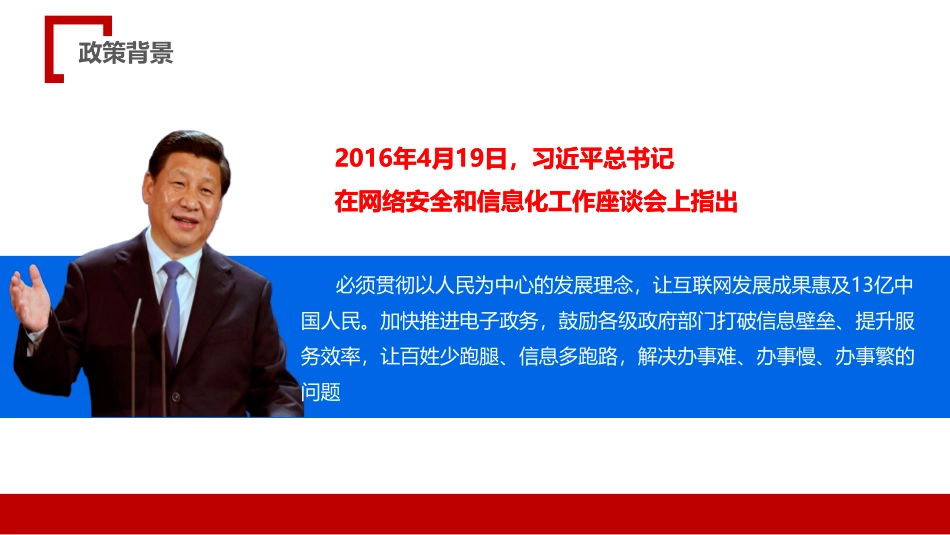 政策背景

2016年4月19日，习近平总书记
在网络安全和信息化工作座谈会上指出

必须贯彻以人民为中心的发展理念，让互联网发展成果惠及13亿中国人民。加快推进电子政务，鼓励各级政府部门打破信息壁垒、提升服务效率，让百姓少跑腿、信息多跑路，解决办事难、办事慢、办事繁的问题